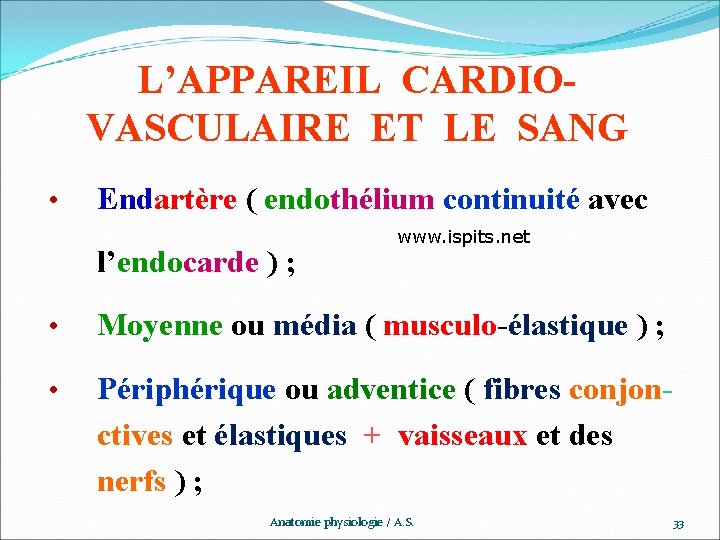 L'APPAREIL CARDIO-VASCULAIRE ET LE SANG

• Endartère ( endothélium continuité avec l'endocarde ) ;

www.ispits.net

• Moyenne ou média ( musculo-élastique ) ;

• Périphérique ou adventice ( fibres conjonctives et élastiques + vaisseaux et des nerfs ) ;

Anatomie physiologie / A.S.

33